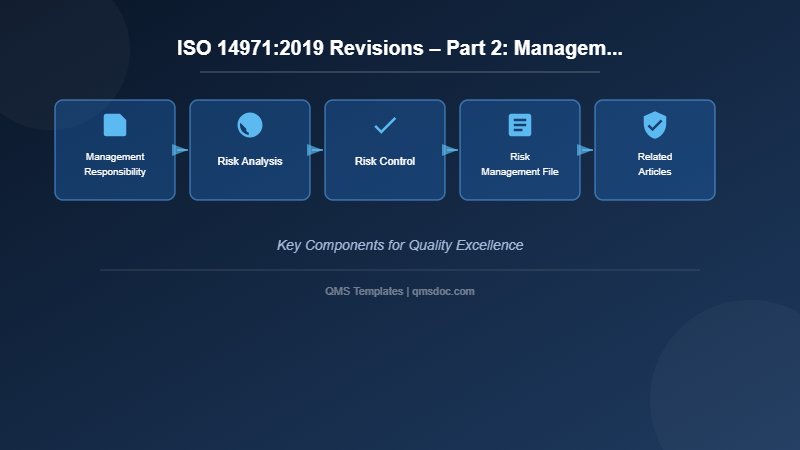 ISO 14971:2019 Revisions – Part 2: Managem...

Management Responsibility

Risk Analysis

Risk Control

Risk Management File

Related Articles

Key Components for Quality Excellence

QMS Templates | qmsdoc.com